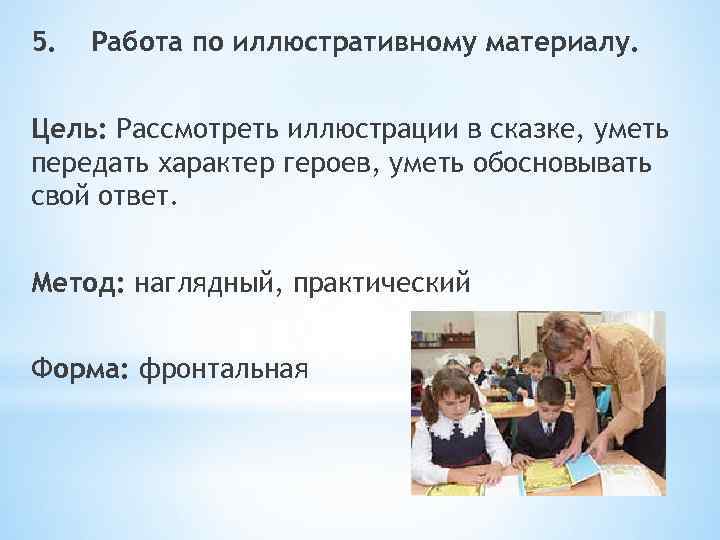 5. Работа по иллюстративному материалу.

Цель: Рассмотреть иллюстрации в сказке, уметь передать характер героев, уметь обосновывать свой ответ.

Метод: наглядный, практический

Форма: фронтальная